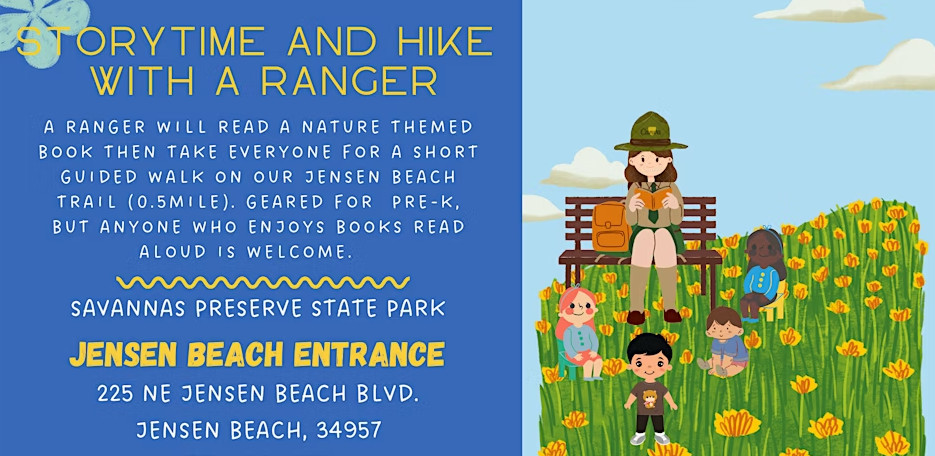 STORYTIME AND HIKE WITH A RANGER

A RANGER WILL READ A NATURE THEMED BOOK THEN TAKE EVERYONE FOR A SHORT GUIDED WALK ON OUR JENSEN BEACH TRAIL (0.5MILE). GEARED FOR PRE-K, BUT ANYONE WHO ENJOYS BOOKS READ ALOUD IS WELCOME.

SAVANNAS PRESERVE STATE PARK

JENSEN BEACH ENTRANCE

225 NE JENSEN BEACH BLVD.

JENSEN BEACH, 34957